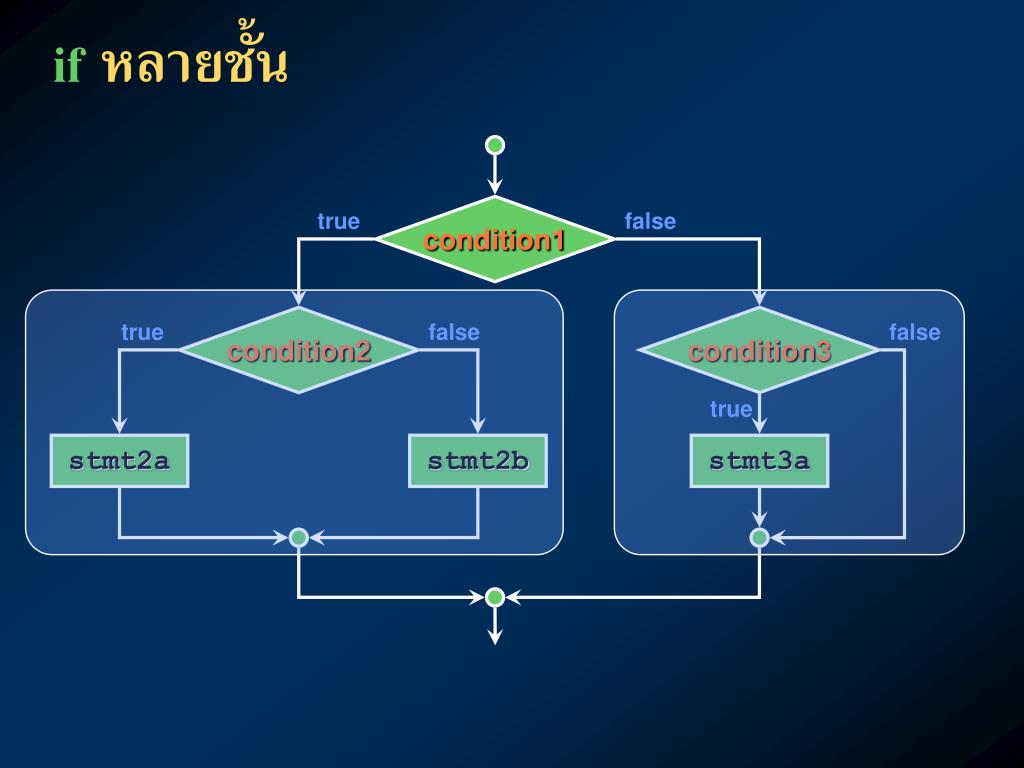 if หลายชั้น

true
condition1
false

true
condition2
false

stmt2a
stmt2b

condition3
false
true
stmt3a